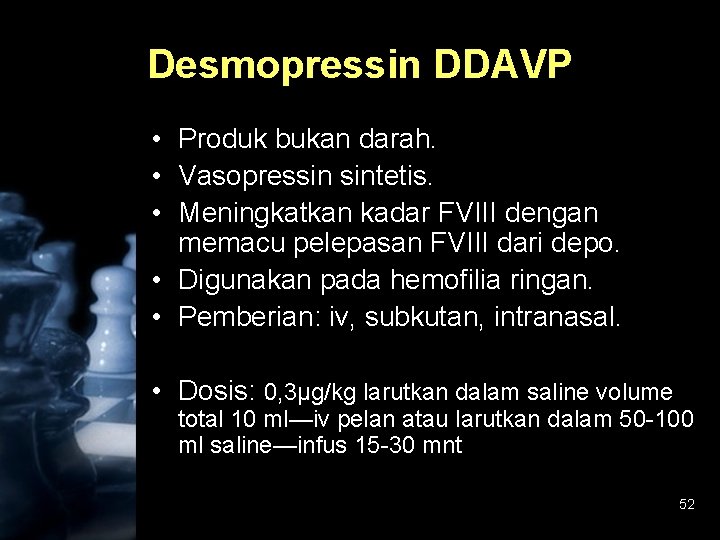 Desmopressin DDAVP

• Produk bukan darah.
• Vasopressin sintetis.
• Meningkatkan kadar FVIII dengan memacu pelepasan FVIII dari depo.
• Digunakan pada hemofilia ringan.
• Pemberian: iv, subkutan, intranasal.

• Dosis: 0,3µg/kg larutkan dalam saline volume total 10 ml—iv pelan atau larutkan dalam 50-100 ml saline—infus 15-30 mnt

52